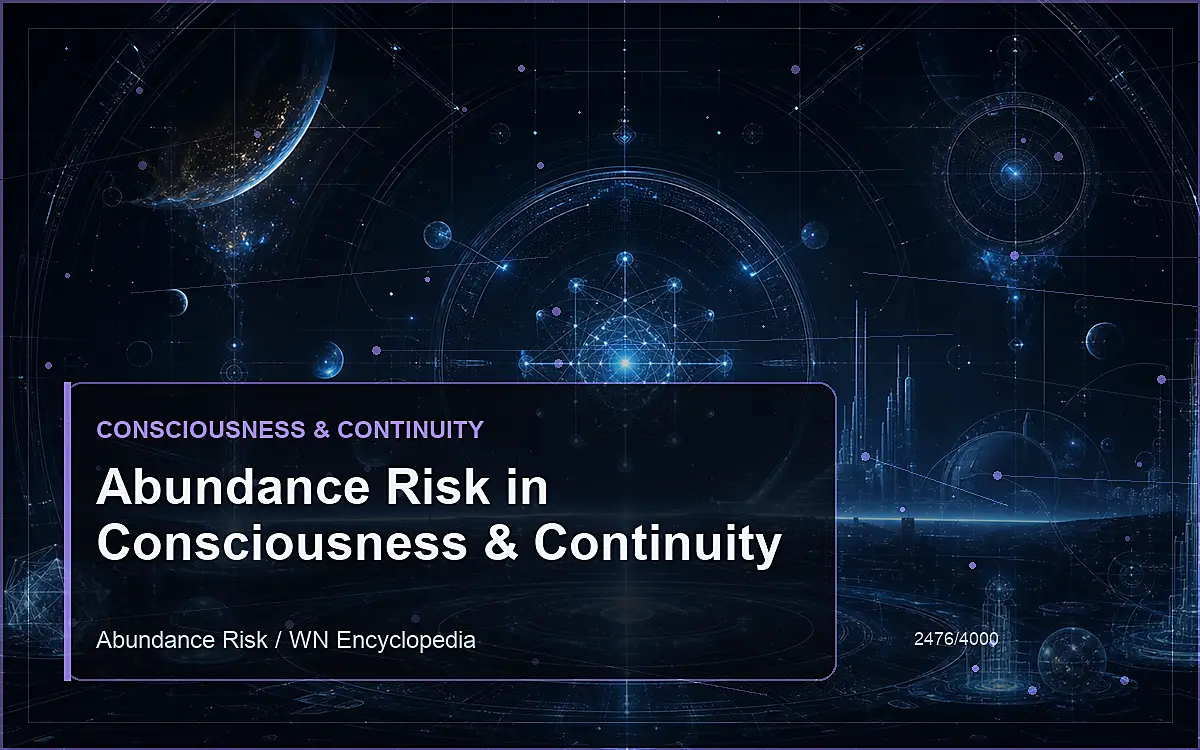 CONSCIOUSNESS & CONTINUITY

Abundance Risk in Consciousness & Continuity

Abundance Risk / WN Encyclopedia

2476/4000